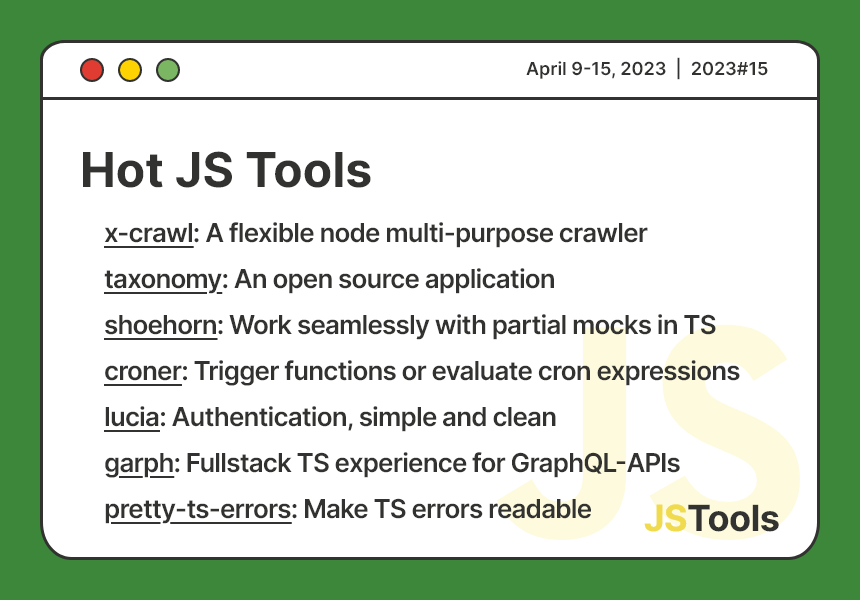 April 9-15, 2023 | 2023#15

Hot JS Tools

x-crawl: A flexible node multi-purpose crawler

taxonomy: An open source application

shoehorn: Work seamlessly with partial mocks in TS

croner: Trigger functions or evaluate cron expressions

lucia: Authentication, simple and clean

garph: Fullstack TS experience for GraphQL-APIs

pretty-ts-errors: Make TS errors readable

JS

JSTools